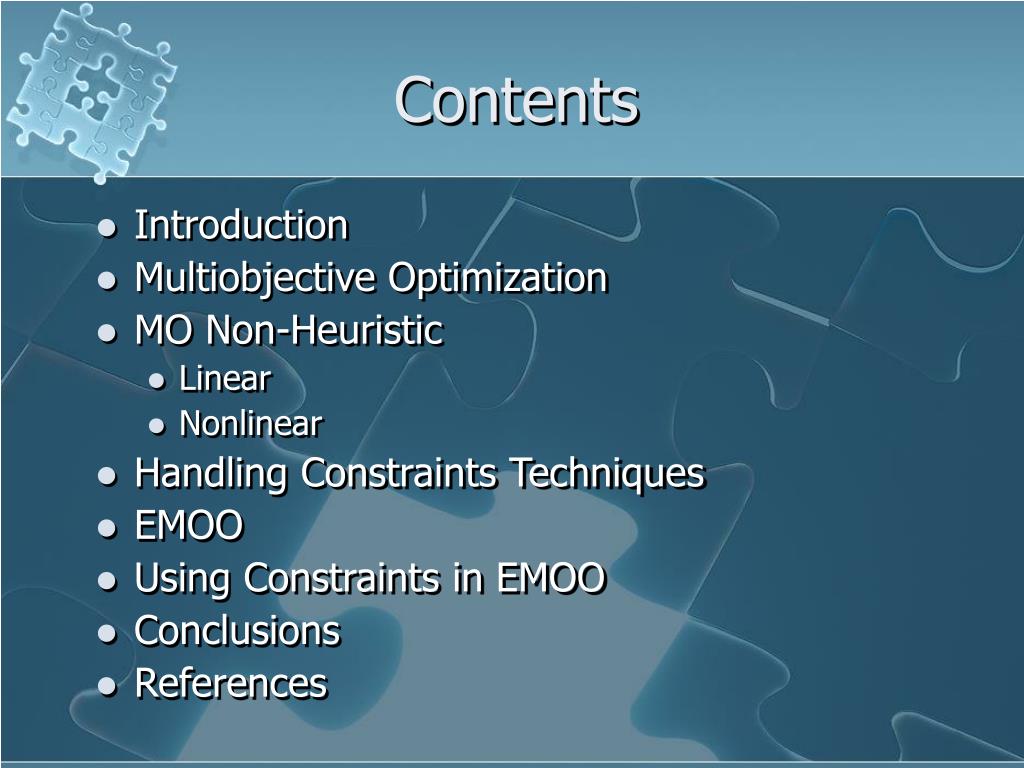 Contents

- Introduction
- Multiobjective Optimization
- MO Non-Heuristic
  - Linear
  - Nonlinear
- Handling Constraints Techniques
- EMOO
- Using Constraints in EMOO
- Conclusions
- References